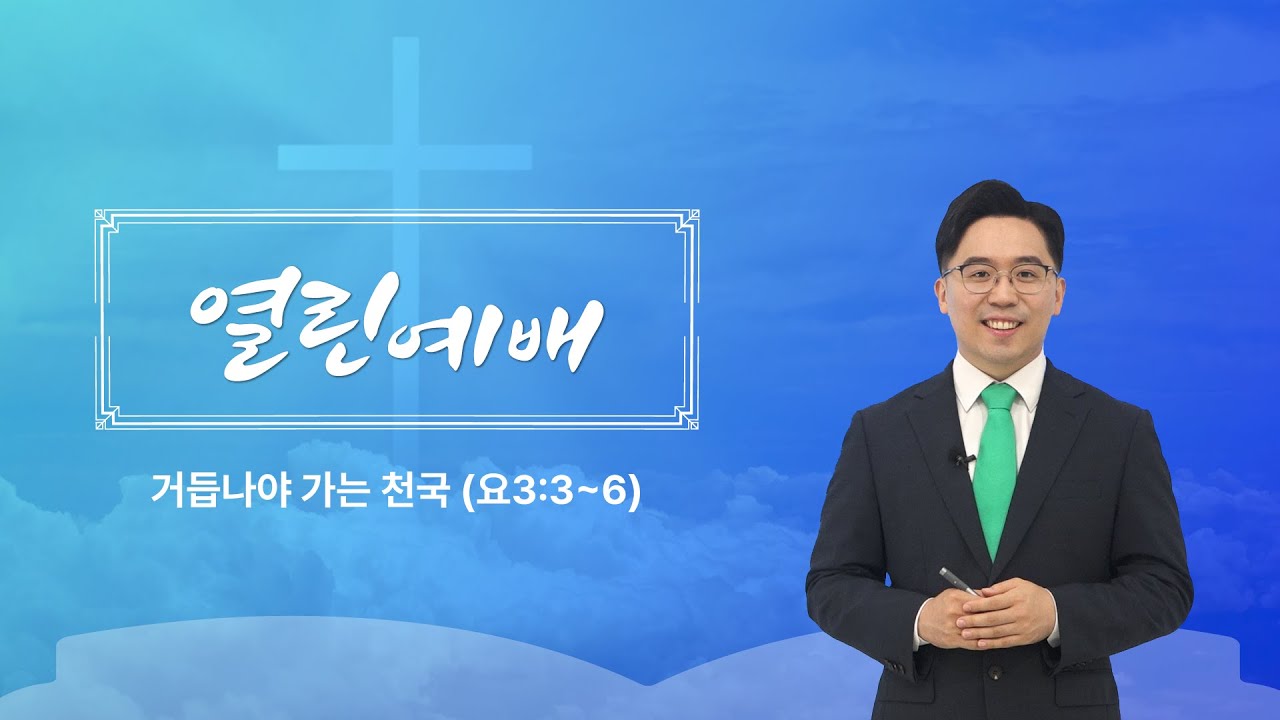 열린예배

거듭나야 가는 천국 (요3:3~6)